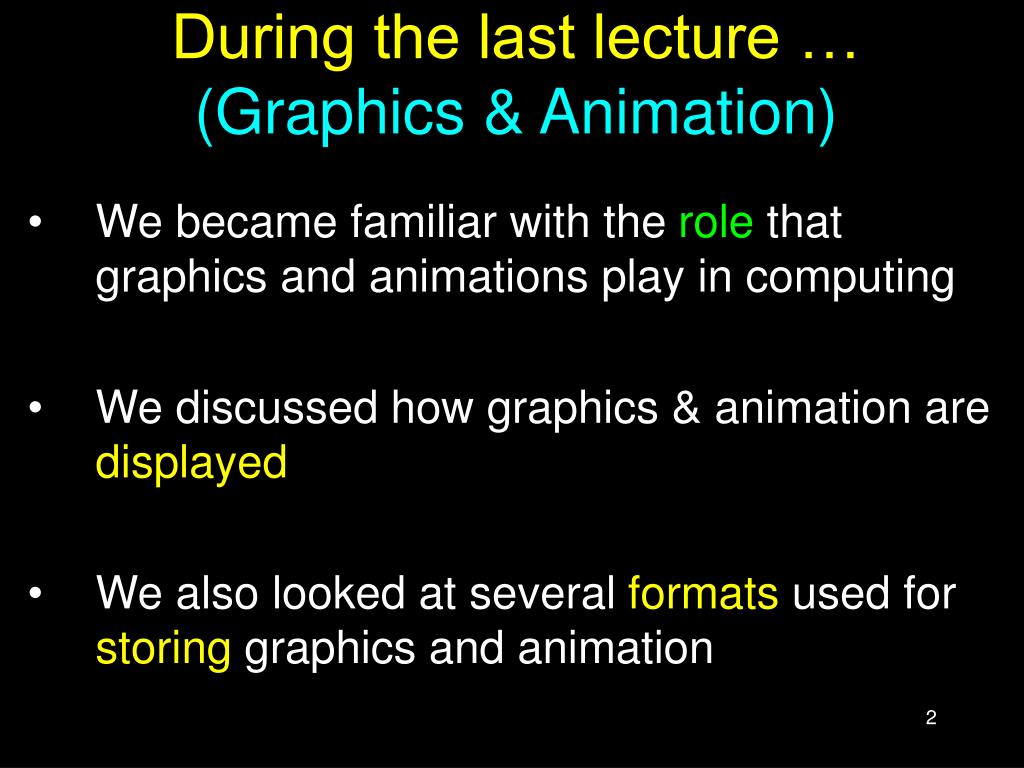 During the last lecture …
(Graphics & Animation)

• We became familiar with the role that graphics and animations play in computing

• We discussed how graphics & animation are displayed

• We also looked at several formats used for storing graphics and animation

2